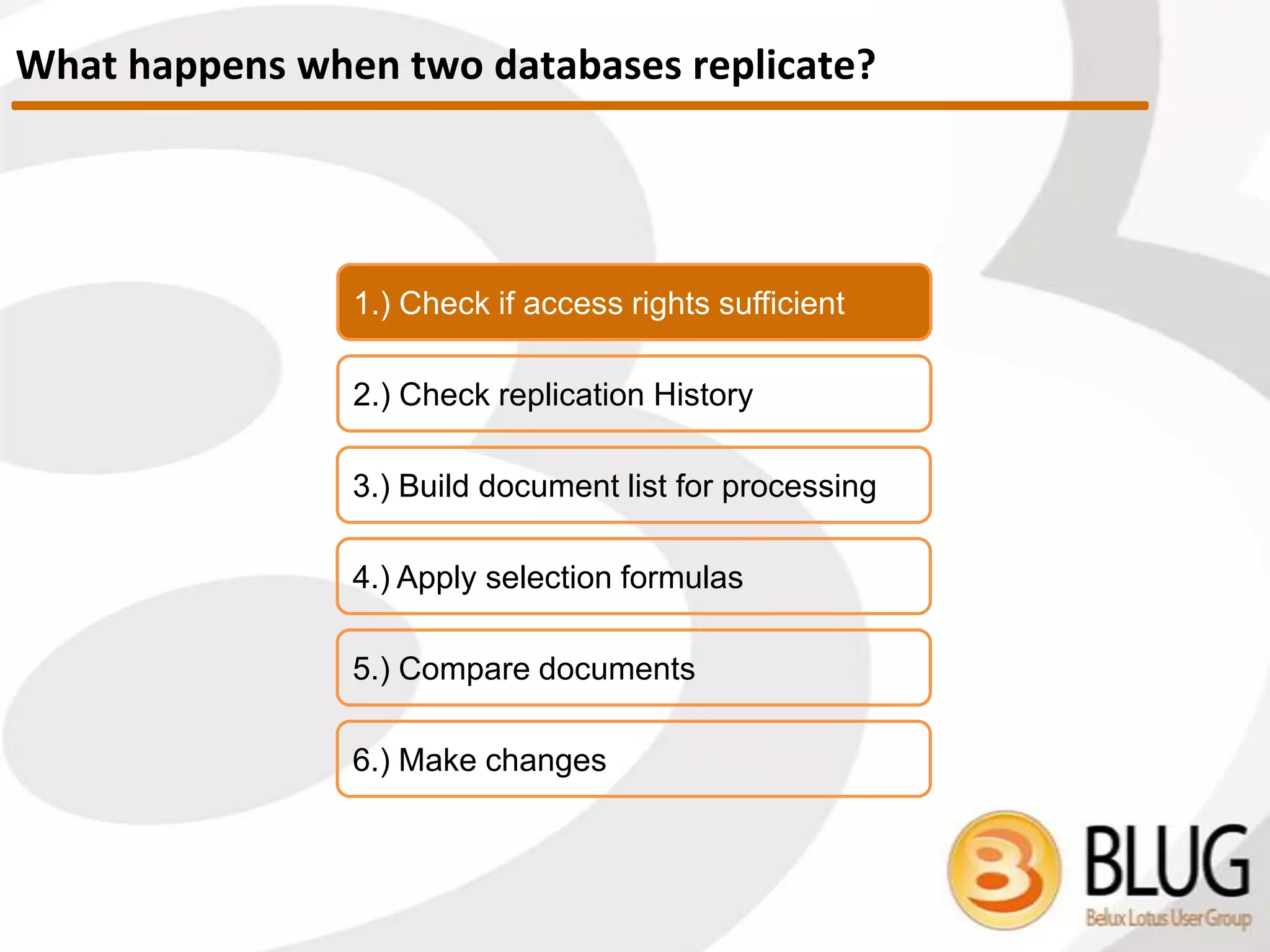 What happens when two databases replicate?

1.) Check if access rights sufficient

2.) Check replication History

3.) Build document list for processing

4.) Apply selection formulas

5.) Compare documents

6.) Make changes

BLUG
Belux Lotus User Group